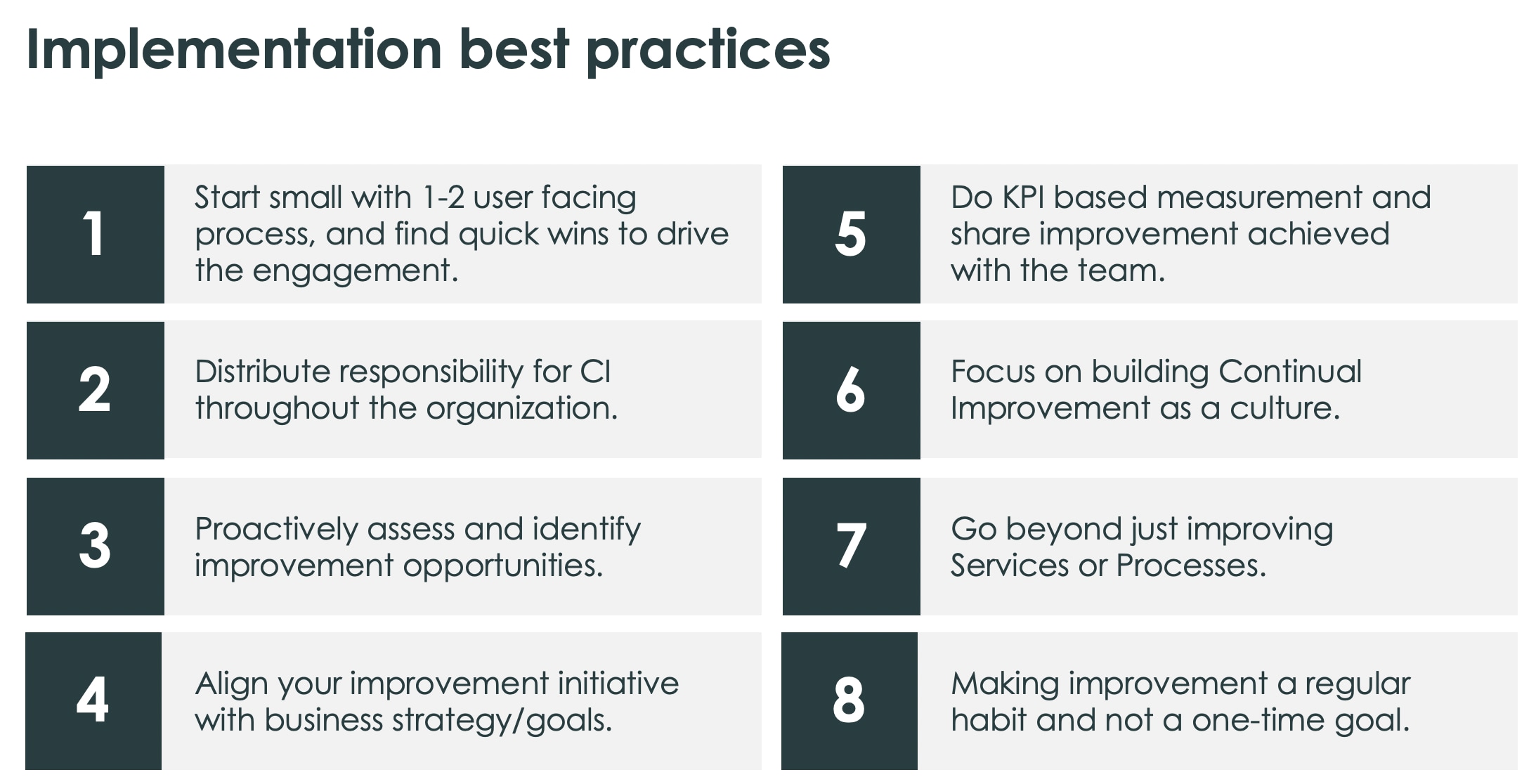 Implementation best practices

1
Start small with 1-2 user facing process, and find quick wins to drive the engagement.

2
Distribute responsibility for CI throughout the organization.

3
Proactively assess and identify improvement opportunities.

4
Align your improvement initiative with business strategy/goals.

5
Do KPI based measurement and share improvement achieved with the team.

6
Focus on building Continual Improvement as a culture.

7
Go beyond just improving Services or Processes.

8
Making improvement a regular habit and not a one-time goal.